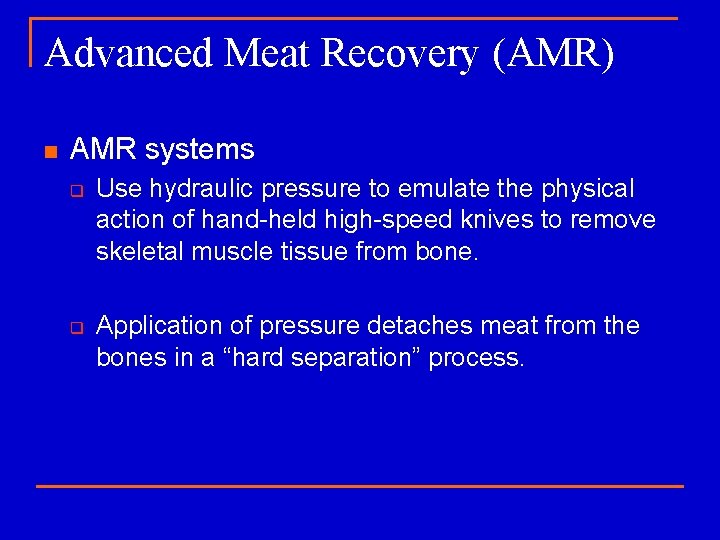 Advanced Meat Recovery (AMR)

AMR systems

Use hydraulic pressure to emulate the physical action of hand-held high-speed knives to remove skeletal muscle tissue from bone.

Application of pressure detaches meat from the bones in a “hard separation” process.